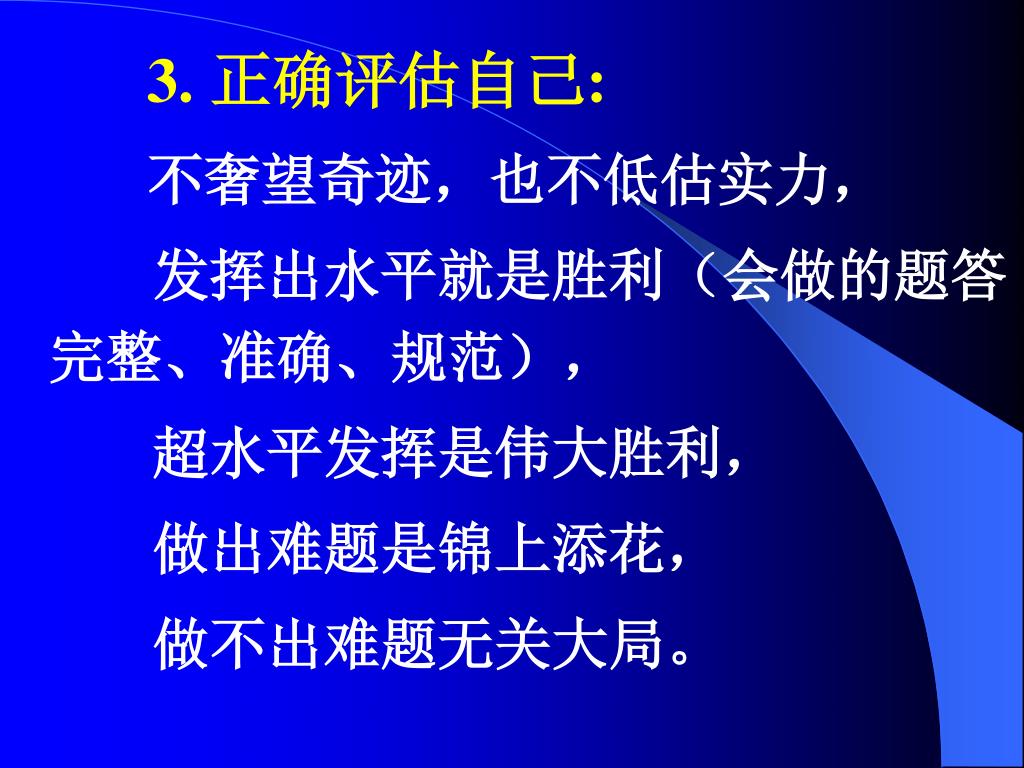 3. 正确评估自己:

不奢望奇迹，也不低估实力，

发挥出水平就是胜利（会做的题答完整、准确、规范），

超水平发挥是伟大胜利，

做出难题是锦上添花，

做不出难题无关大局。